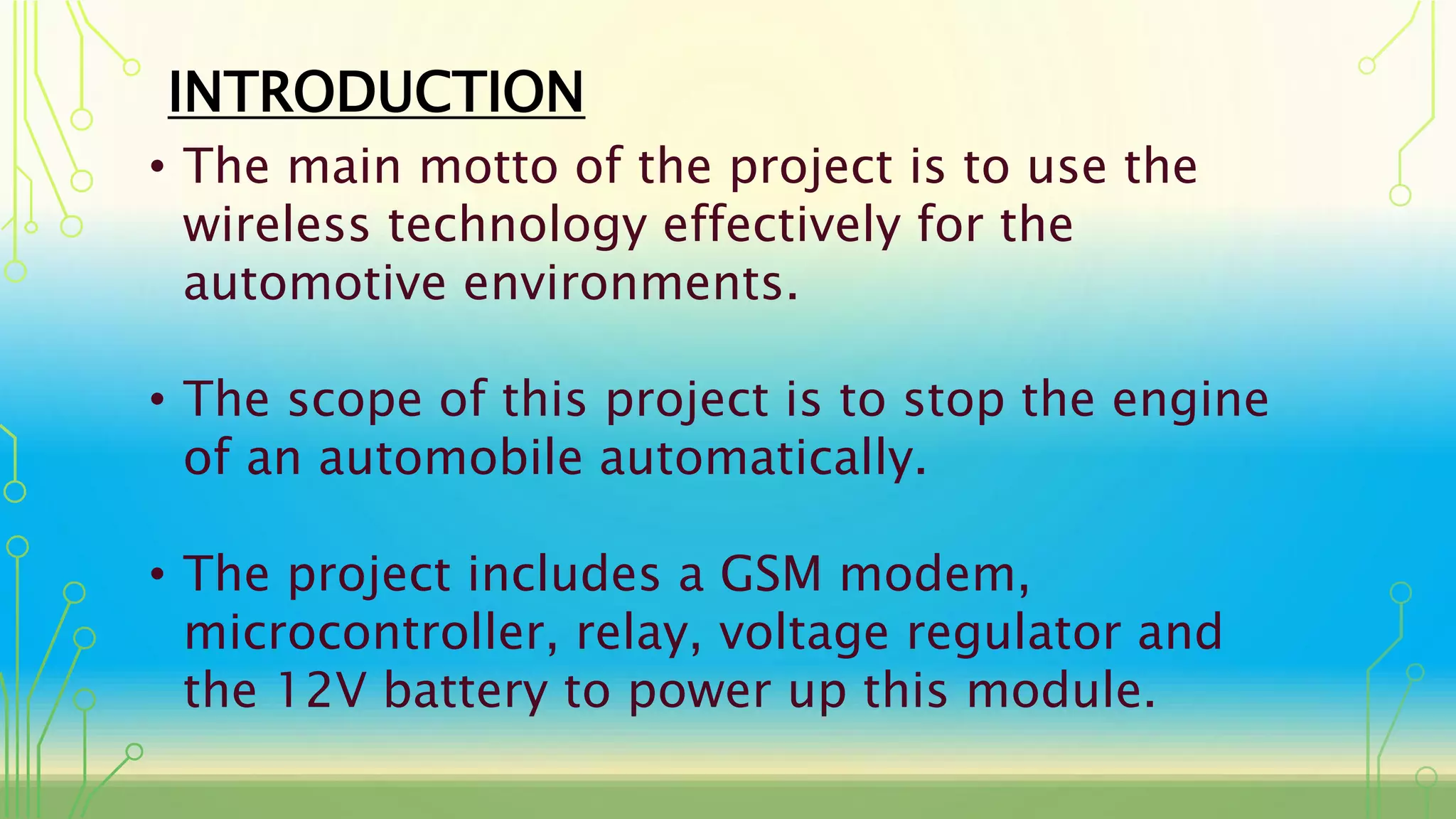 INTRODUCTION

• The main motto of the project is to use the wireless technology effectively for the automotive environments.

• The scope of this project is to stop the engine of an automobile automatically.

• The project includes a GSM modem, microcontroller, relay, voltage regulator and the 12V battery to power up this module.